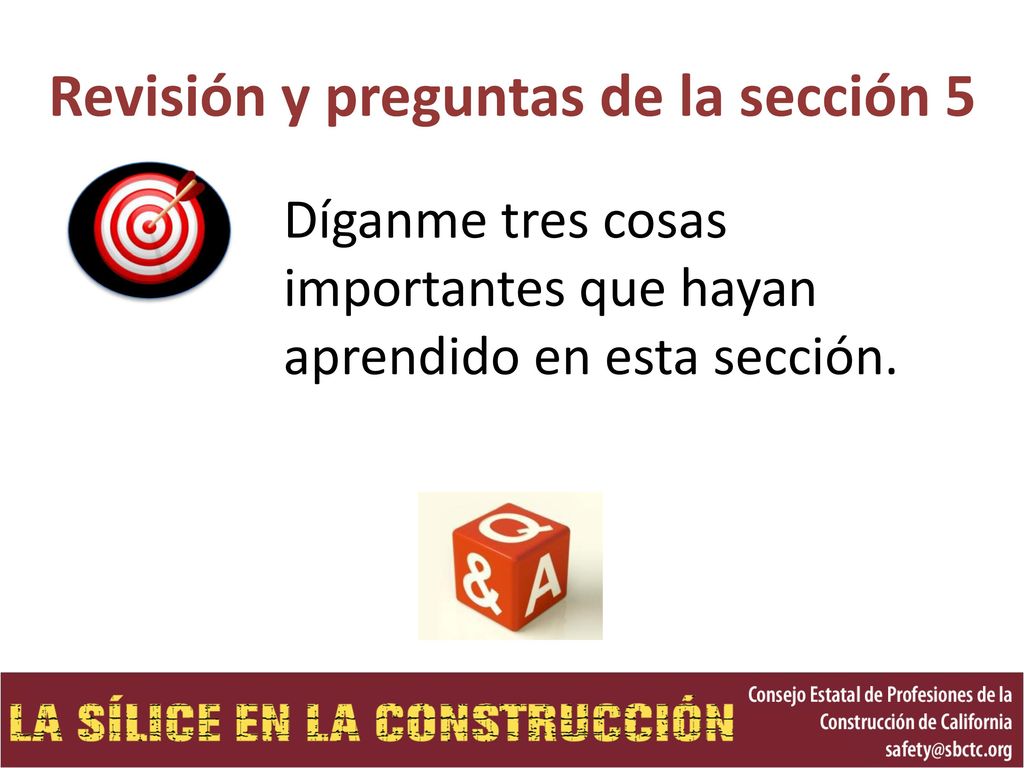 Revisión y preguntas de la sección 5

Díganme tres cosas importantes que hayan aprendido en esta sección.

Q
&
A

LA SÍLICE EN LA CONSTRUCCIÓN

Consejo Estatal de Profesiones de la Construcción de California
safety@sbctc.org